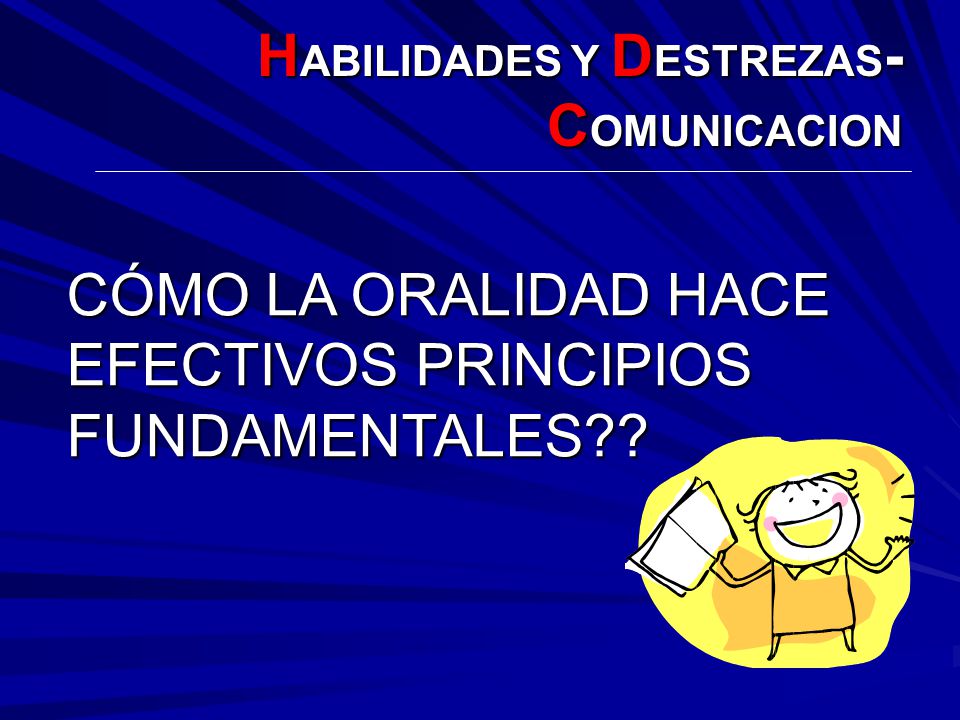 HABILIDADES Y DESTREZAS-COMUNICACION

CÓMO LA ORALIDAD HACE EFECTIVOS PRINCIPIOS FUNDAMENTALES??